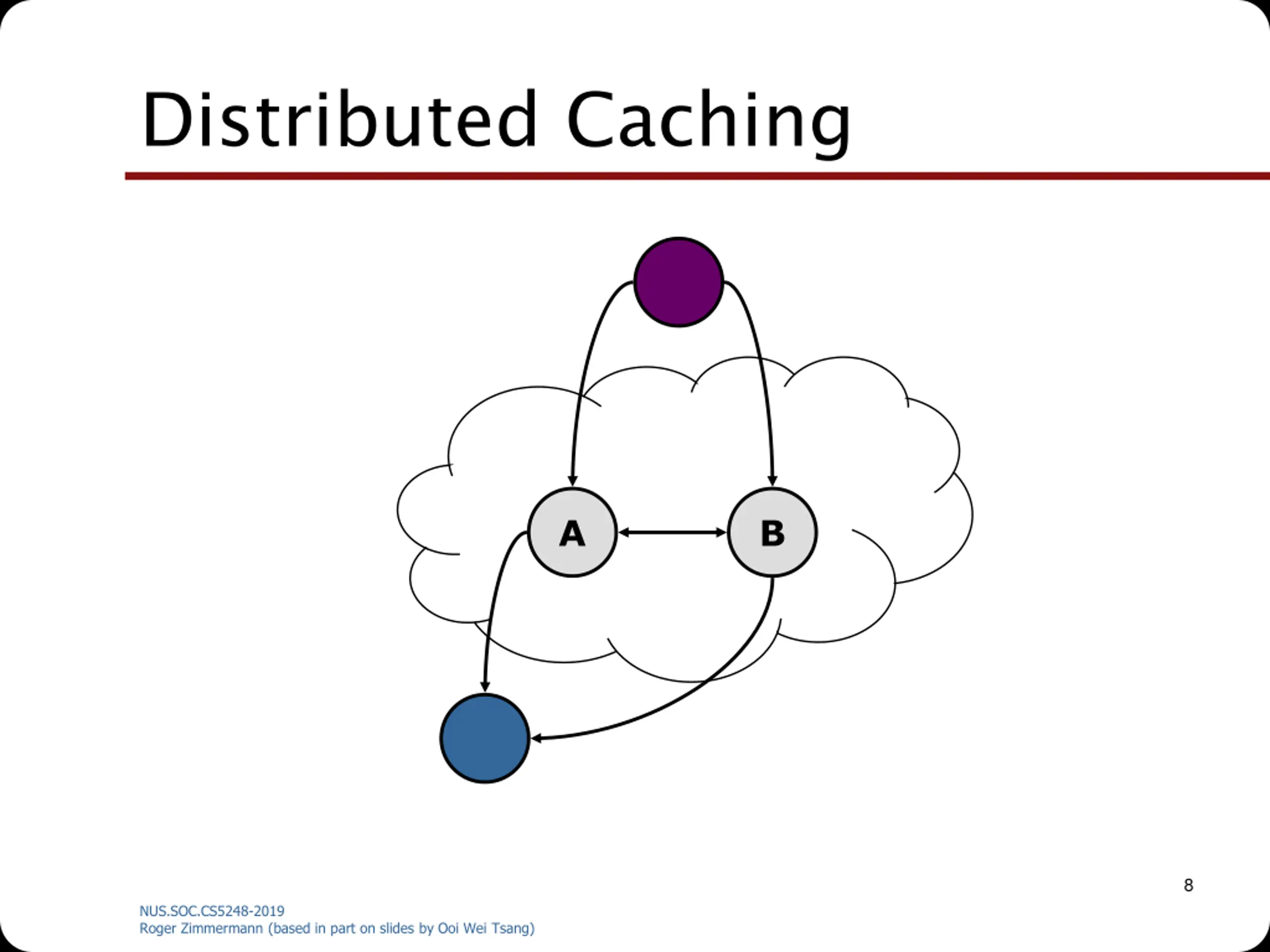 Distributed Caching

A

B

8

NUS.SOC.CS5248-2019
Roger Zimmermann (based in part on slides by Ooi Wei Tsang)